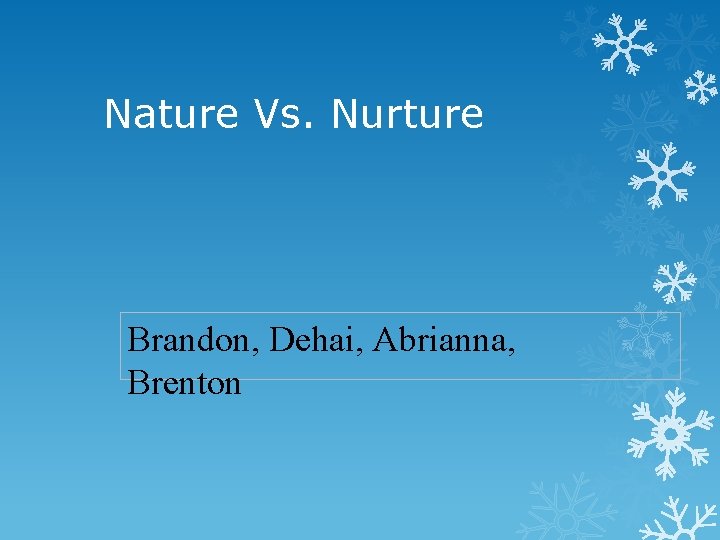 Nature Vs. Nurture

Brandon, Dehai, Abrianna, Brenton